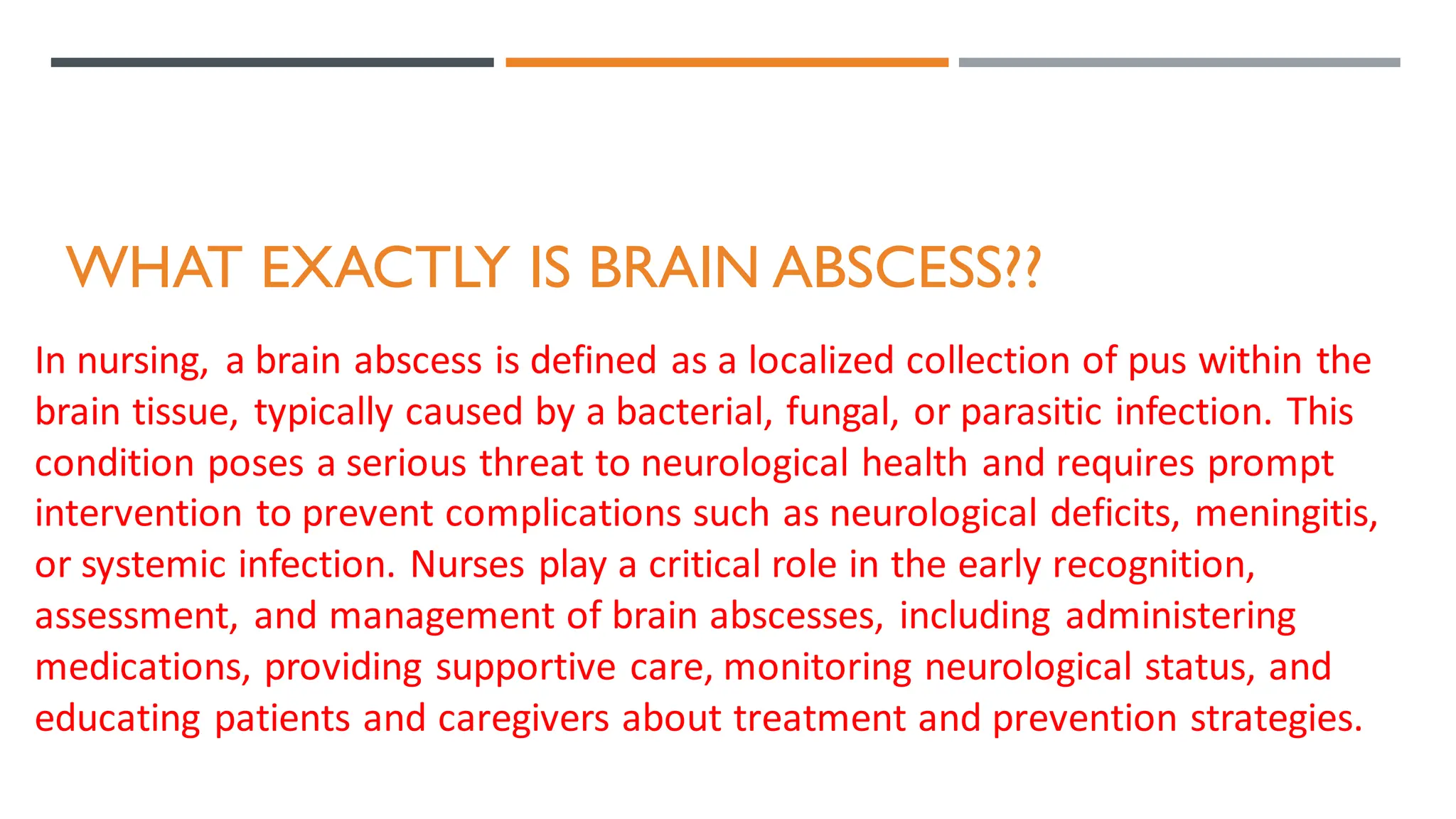 WHAT EXACTLY IS BRAIN ABSCESS??

In nursing, a brain abscess is defined as a localized collection of pus within the brain tissue, typically caused by a bacterial, fungal, or parasitic infection. This condition poses a serious threat to neurological health and requires prompt intervention to prevent complications such as neurological deficits, meningitis, or systemic infection. Nurses play a critical role in the early recognition, assessment, and management of brain abscesses, including administering medications, providing supportive care, monitoring neurological status, and educating patients and caregivers about treatment and prevention strategies.